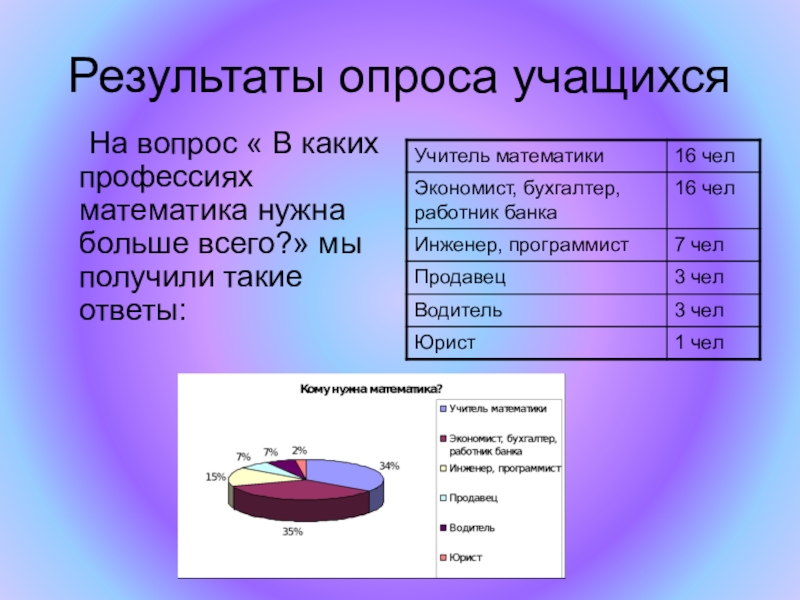 Результаты опроса учащихся

На вопрос « В каких профессиях математика нужна больше всего?» мы получили такие ответы:

| Учитель математики | 16 чел |
|---|---|
| Экономист, бухгалтер, работник банка | 16 чел |
| Инженер, программист | 7 чел |
| Продавец | 3 чел |
| Водитель | 3 чел |
| Юрист | 1 чел |

Кому нужна математика?

34%
35%
15%
7%
7%
2%

Учитель математики
Экономист, бухгалтер, работник банка
Инженер, программист
Продавец
Водитель
Юрист